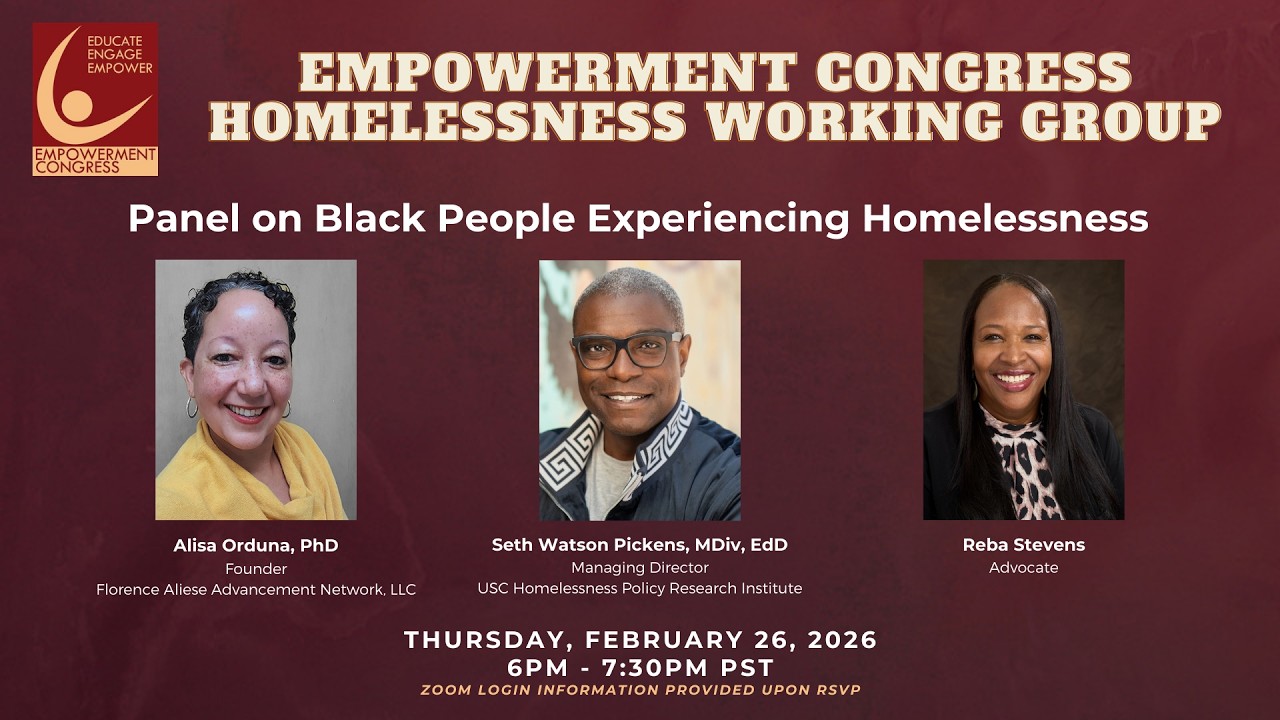 EDUCATE
ENGAGE
EMPOWER
EMPOWERMENT
CONGRESS

EMPOWERMENT CONGRESS
HOMELESSNESS WORKING GROUP

Panel on Black People Experiencing Homelessness

Alisa Orduna, PhD
Founder
Florence Aliese Advancement Network, LLC

Seth Watson Pickens, MDiv, EdD
Managing Director
USC Homelessness Policy Research Institute

Reba Stevens
Advocate

THURSDAY, FEBRUARY 26, 2026
6PM - 7:30PM PST
ZOOM LOGIN INFORMATION PROVIDED UPON RSVP